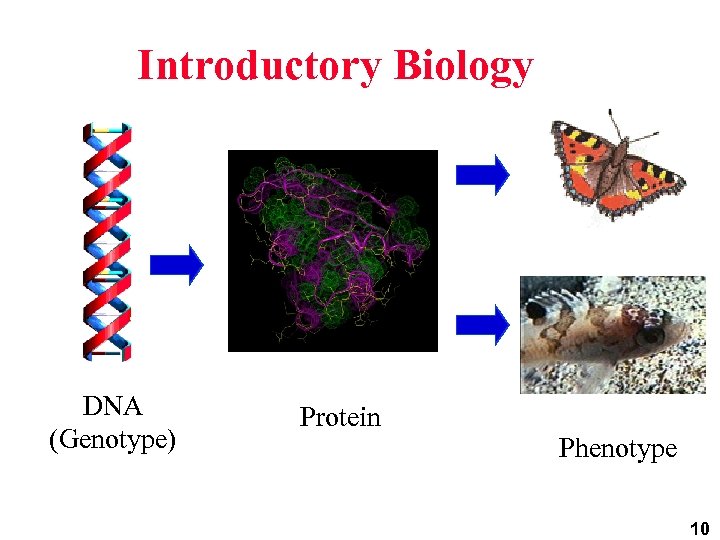 Introductory Biology

DNA
(Genotype)

Protein

Phenotype

10